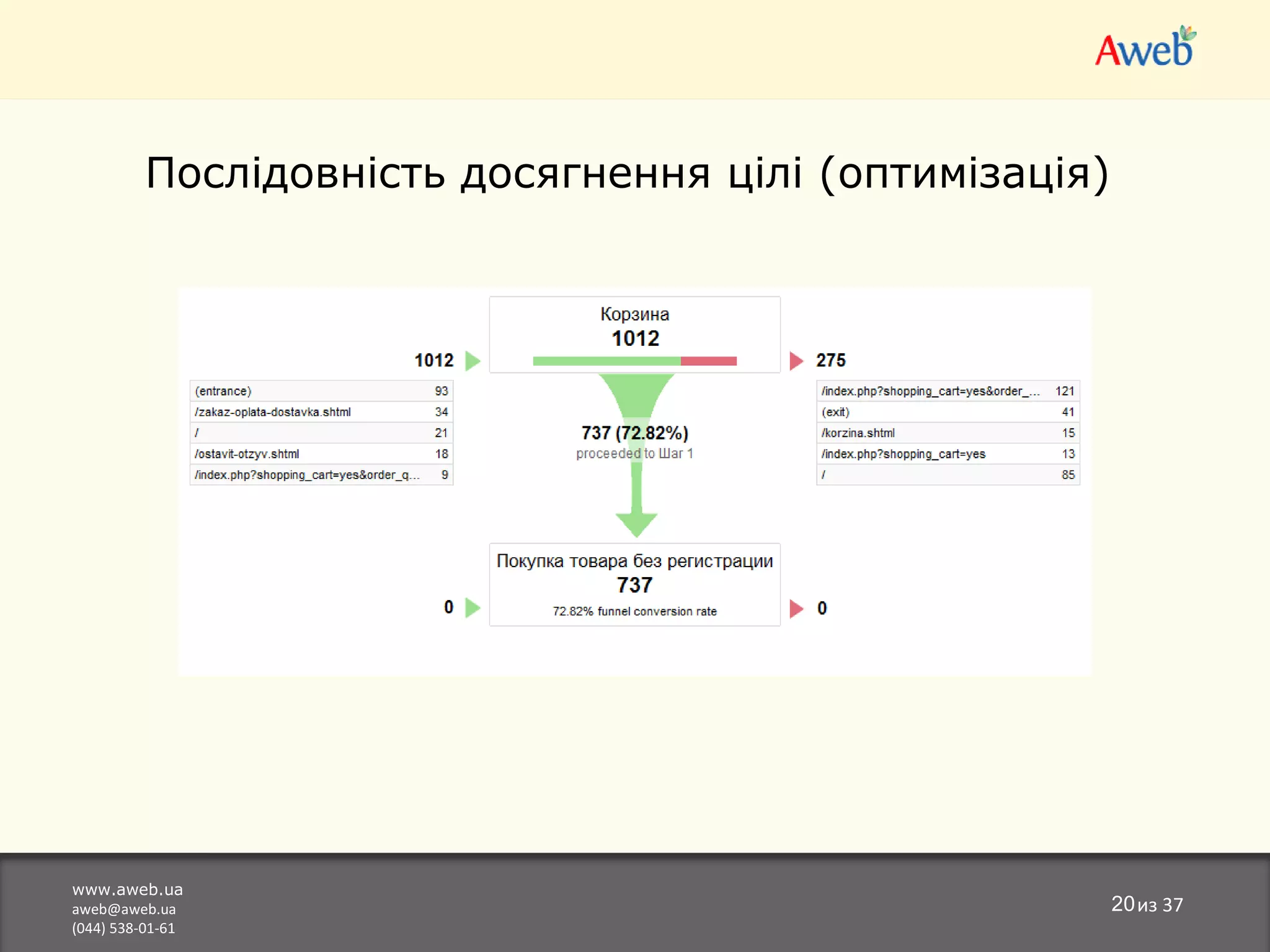 Aweb

Послідовність досягнення цілі (оптимізація)

Корзина
1012

1012

| (entrance) | 93 |
|---|---|
| /zakaz-oplata-dostavka.shtml | 34 |
| / | 21 |
| /ostavit-otzyv.shtml | 18 |
| /index.php?shopping_cart=yes&order_q... | 9 |

275

| /index.php?shopping_cart=yes&order_... | 121 |
|---|---|
| (exit) | 41 |
| /korzina.shtml | 15 |
| /index.php?shopping_cart=yes | 13 |
| / | 85 |

737 (72.82%)
proceeded to Шаг 1

Покупка товара без регистрации
737
72.82% funnel conversion rate

0

0

www.aweb.ua
aweb@aweb.ua
(044) 538-01-61

20 из 37